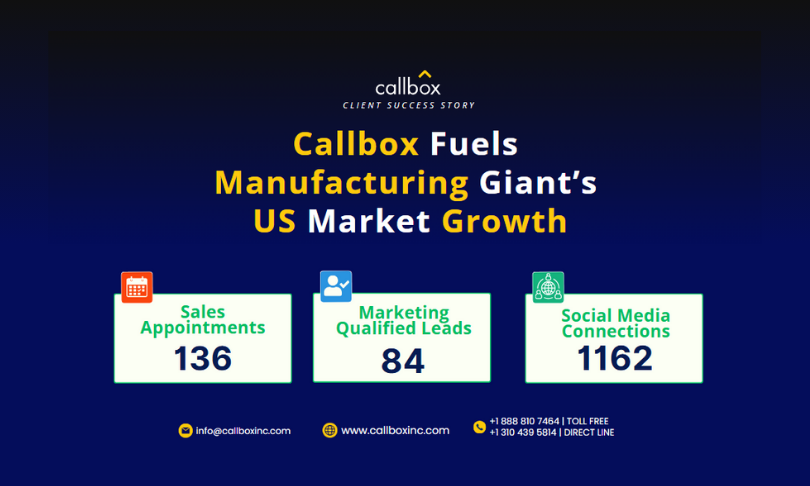 callbox
CLIENT SUCCESS STORY

Callbox Fuels Manufacturing Giant's US Market Growth

Sales Appointments
136

Marketing Qualified Leads
84

Social Media Connections
1162

info@callboxinc.com

www.callboxinc.com

+1 888 810 7464 | TOLL FREE
+1 310 439 5814 | DIRECT LINE